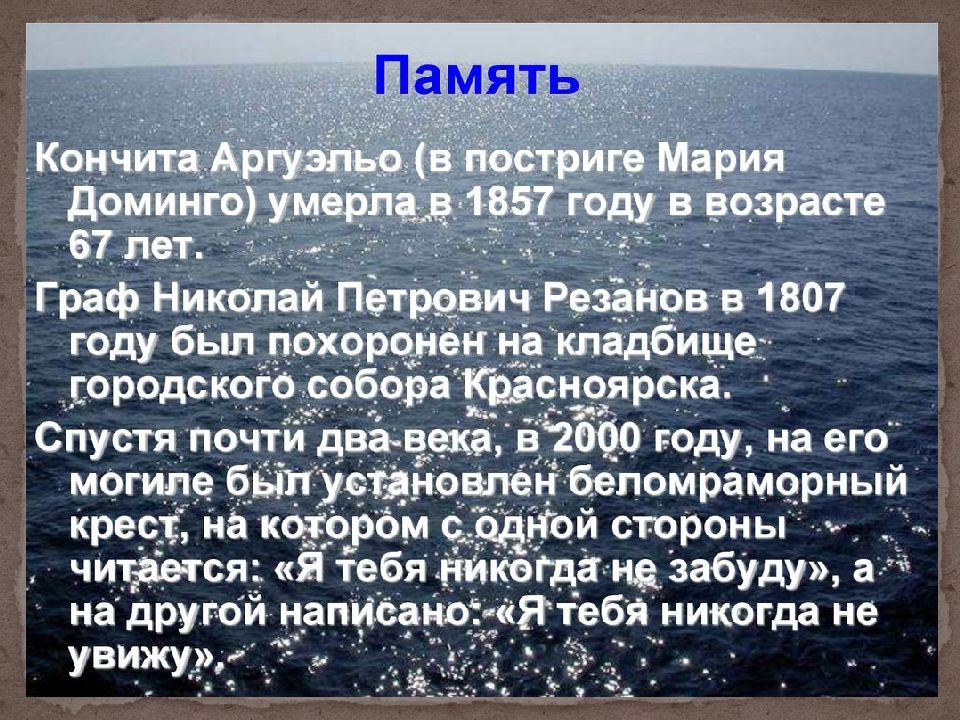 Память

Кончита Аргуэльо (в постриге Мария Доминго) умерла в 1857 году в возрасте 67 лет.

Граф Николай Петрович Резанов в 1807 году был похоронен на кладбище городского собора Красноярска.

Спустя почти два века, в 2000 году, на его могиле был установлен беломраморный крест, на котором с одной стороны читается: «Я тебя никогда не забуду», а на другой написано: «Я тебя никогда не увижу».